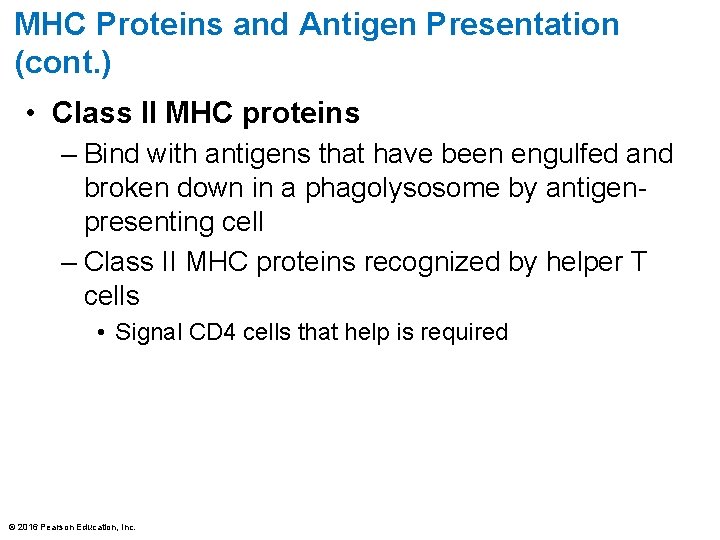 MHC Proteins and Antigen Presentation (cont.)

• Class II MHC proteins

– Bind with antigens that have been engulfed and broken down in a phagolysosome by antigen-presenting cell

– Class II MHC proteins recognized by helper T cells

• Signal CD4 cells that help is required

© 2016 Pearson Education, Inc.